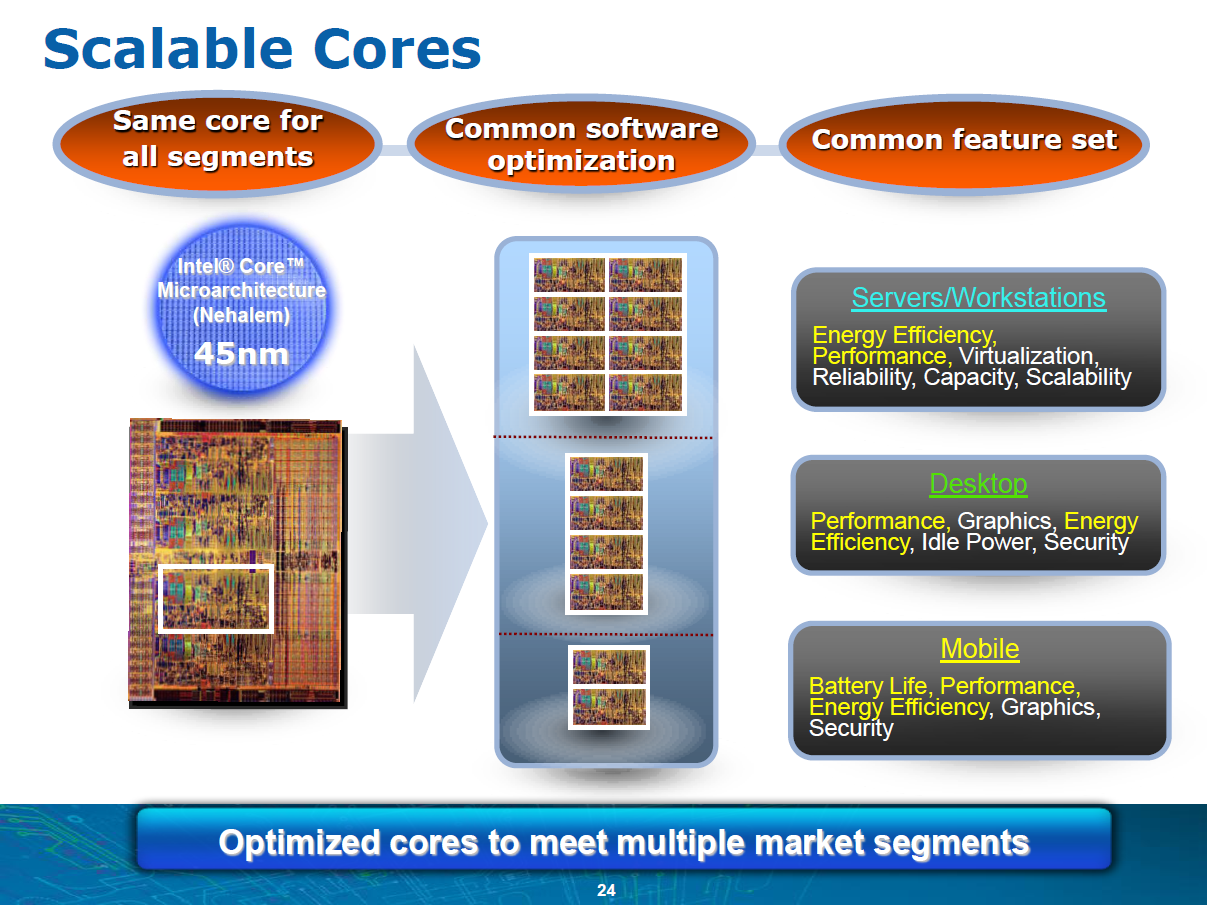 Scalable Cores

Same core for all segments

Common software optimization

Common feature set

Intel® Core™ Microarchitecture (Nehalem)

45nm

Servers/Workstations

Energy Efficiency, Performance, Virtualization, Reliability, Capacity, Scalability

Desktop

Performance, Graphics, Energy Efficiency, Idle Power, Security

Mobile

Battery Life, Performance, Energy Efficiency, Graphics, Security

Optimized cores to meet multiple market segments

24